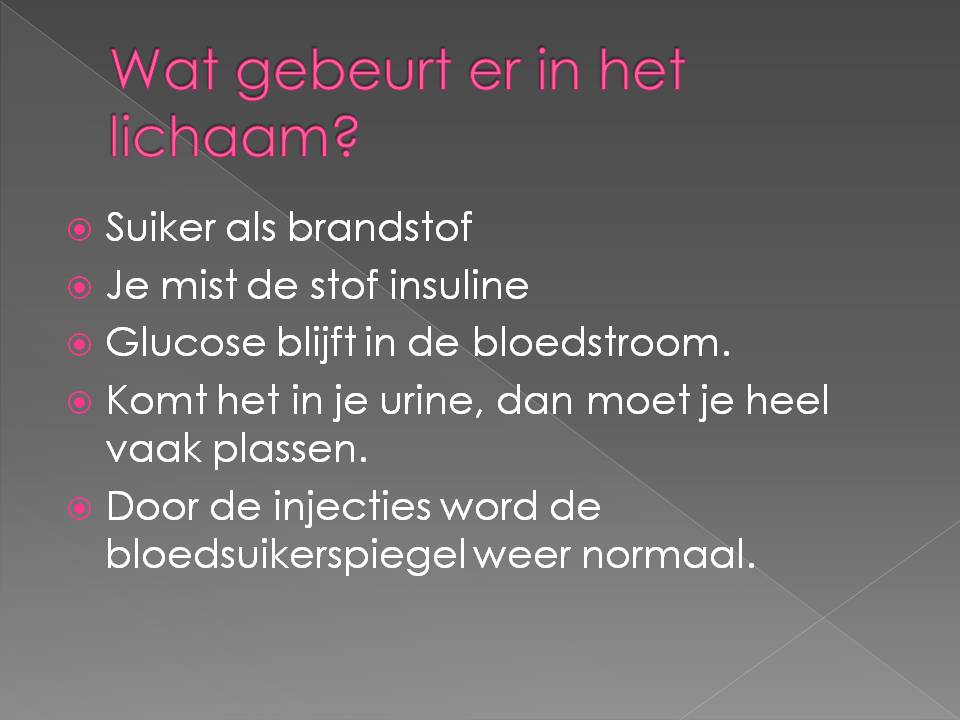 Wat gebeurt er in het lichaam?

Suiker als brandstof
Je mist de stof insuline
Glucose blijft in de bloedstroom.
Komt het in je urine, dan moet je heel vaak plassen.
Door de injecties word de bloedsuikerspiegel weer normaal.